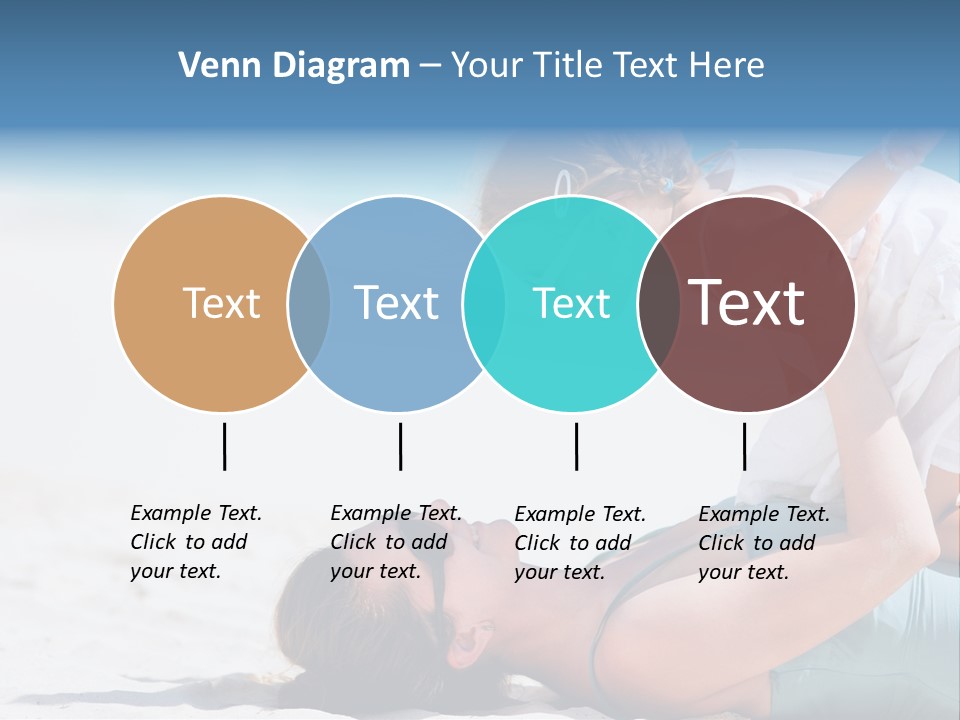 Venn Diagram – Your Title Text Here

Text

Text

Text

Text

Example Text. Click to add your text.

Example Text. Click to add your text.

Example Text. Click to add your text.

Example Text. Click to add your text.